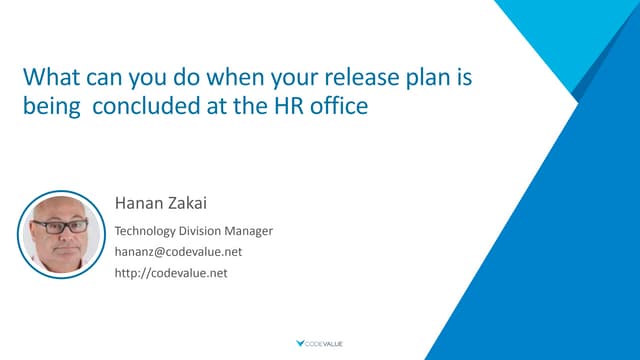 What can you do when your release plan is being  concluded at the HR office

Hanan Zakai

Technology Division Manager

hananz@codevalue.net

http://codevalue.net

CODEVALUE